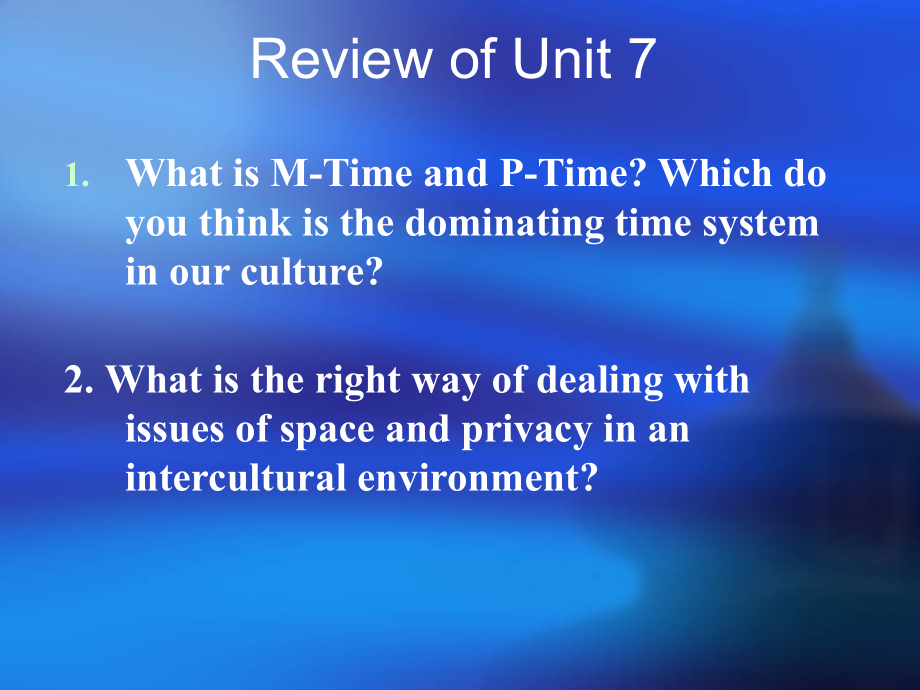 Review of Unit 7

1. What is M-Time and P-Time? Which do you think is the dominating time system in our culture?

2. What is the right way of dealing with issues of space and privacy in an intercultural environment?